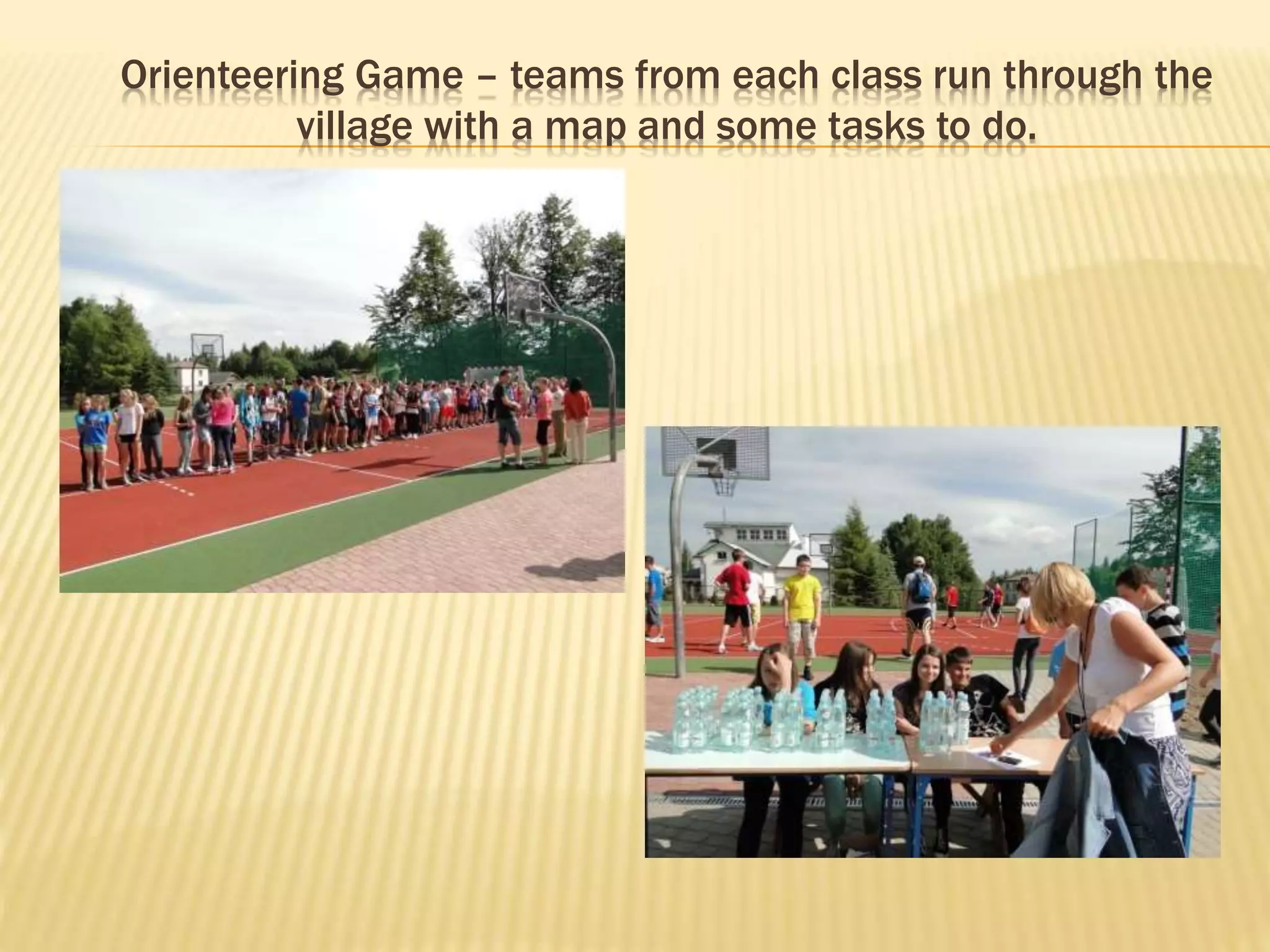 Orienteering Game – teams from each class run through the village with a map and some tasks to do.